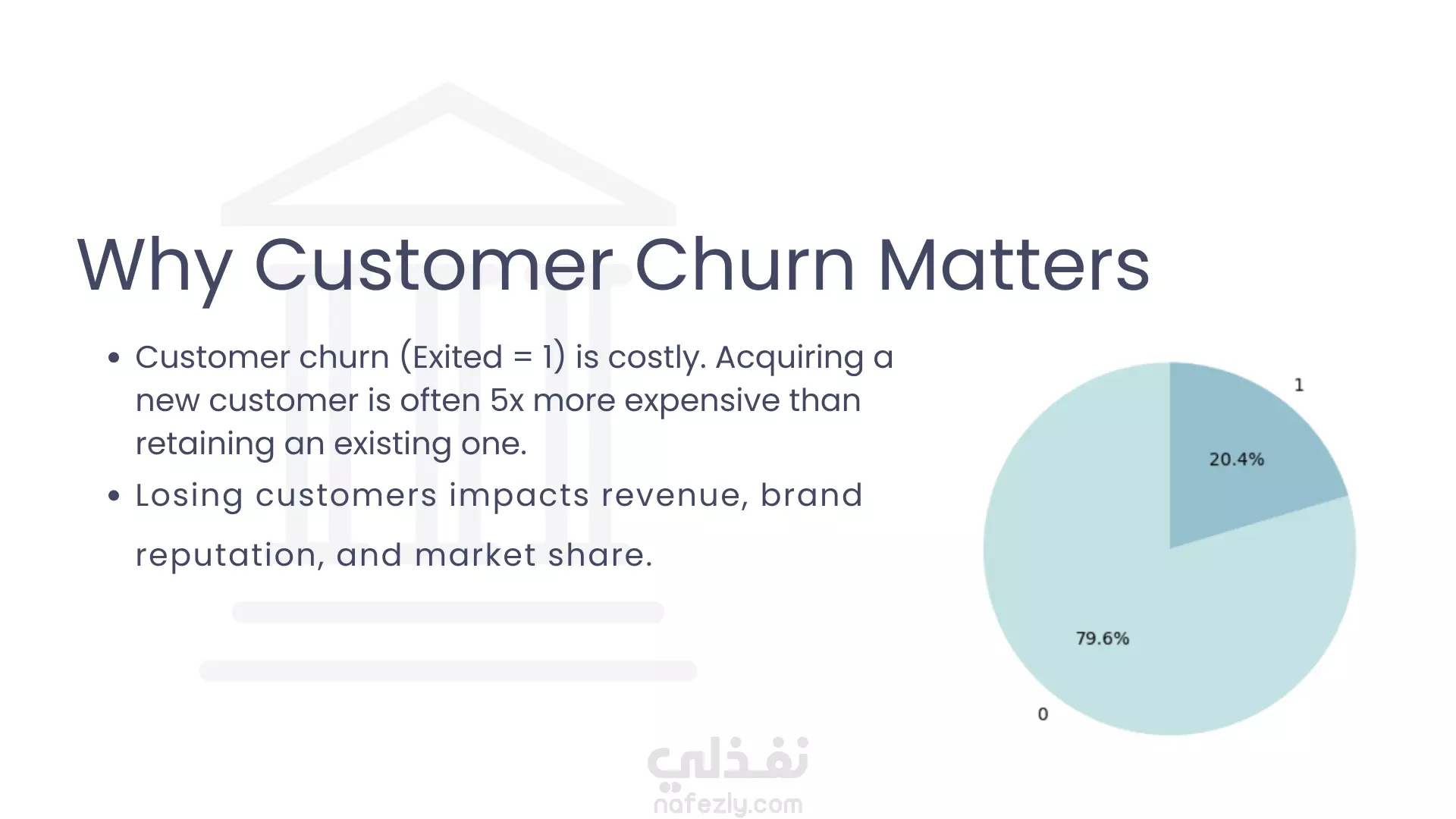 Why Customer Churn Matters

• Customer churn (Exited = 1) is costly. Acquiring a new customer is often 5x more expensive than retaining an existing one.

• Losing customers impacts revenue, brand reputation, and market share.

1

20.4%

79.6%

0

نفذلي
nafezly.com